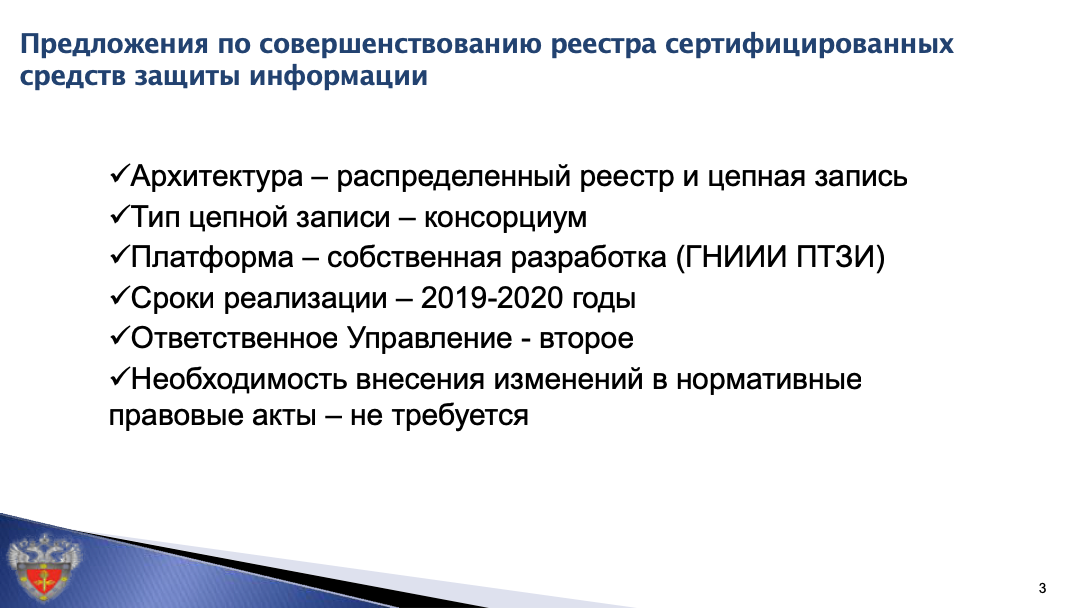 Предложения по совершенствованию реестра сертифицированных средств защиты информации

✓Архитектура – распределенный реестр и цепная запись
✓Тип цепной записи – консорциум
✓Платформа – собственная разработка (ГНИИИ ПТЗИ)
✓Сроки реализации – 2019-2020 годы
✓Ответственное Управление - второе
✓Необходимость внесения изменений в нормативные правовые акты – не требуется

3